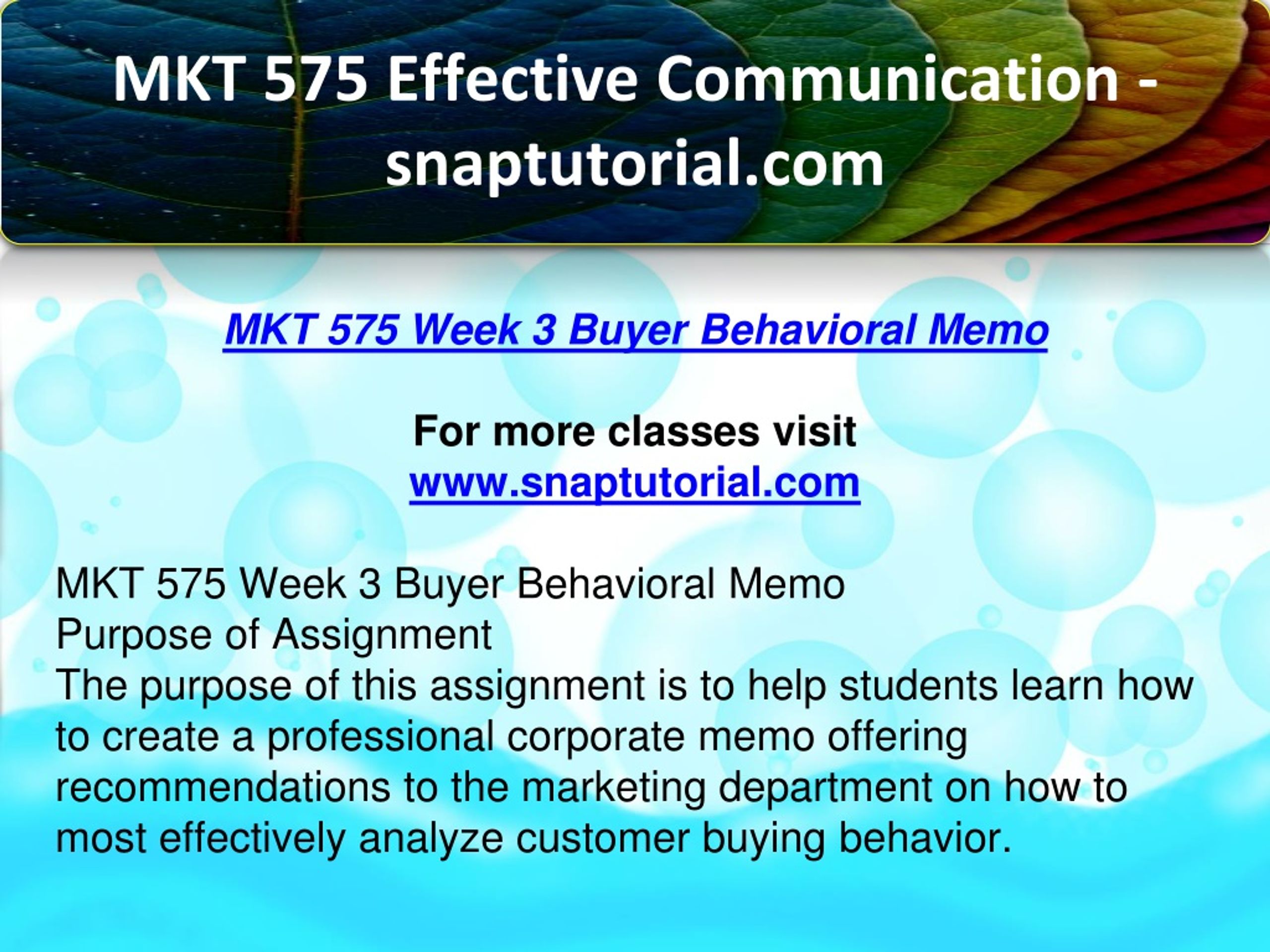 MKT 575 Effective Communication - snaptutorial.com

MKT 575 Week 3 Buyer Behavioral Memo

For more classes visit
www.snaptutorial.com

MKT 575 Week 3 Buyer Behavioral Memo
Purpose of Assignment
The purpose of this assignment is to help students learn how to create a professional corporate memo offering recommendations to the marketing department on how to most effectively analyze customer buying behavior.